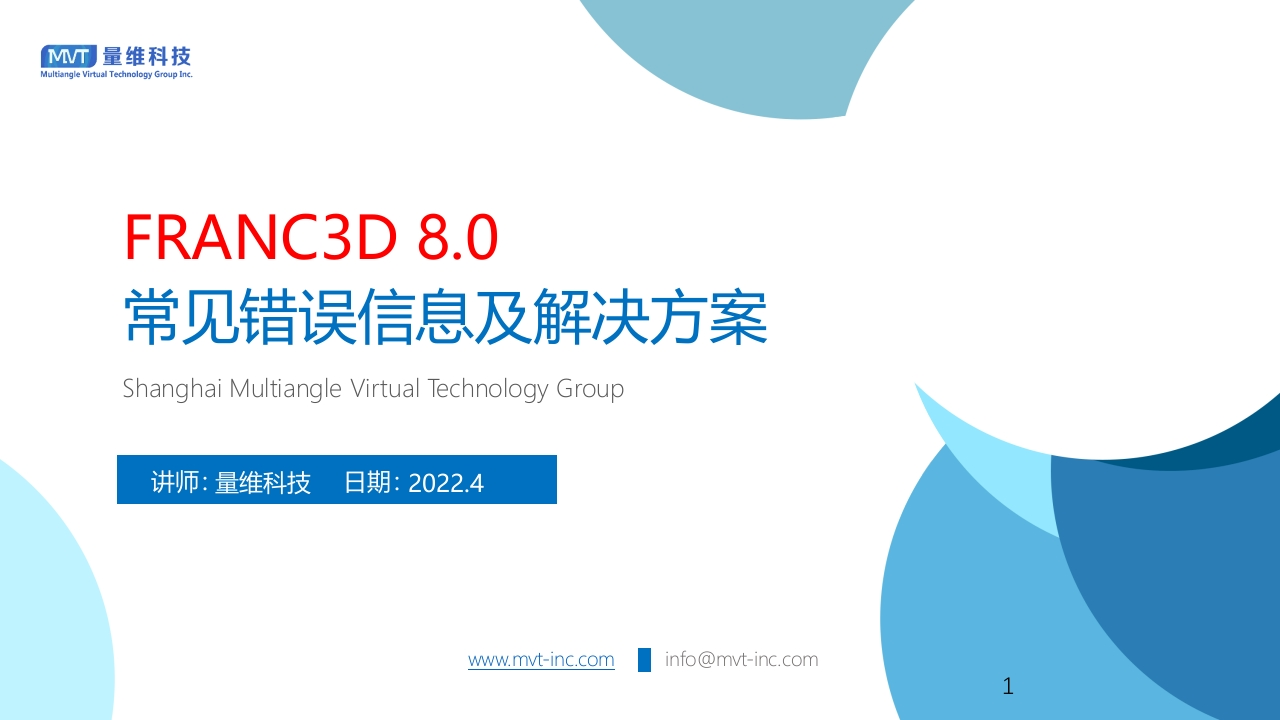 MVT 量维科技
Multiangle Virtual Technology Group Inc.

FRANC3D 8.0
常见错误信息及解决方案

Shanghai Multiangle Virtual Technology Group

讲师: 量维科技 日期: 2022.4

www.mvt-inc.com info@mvt-inc.com

1